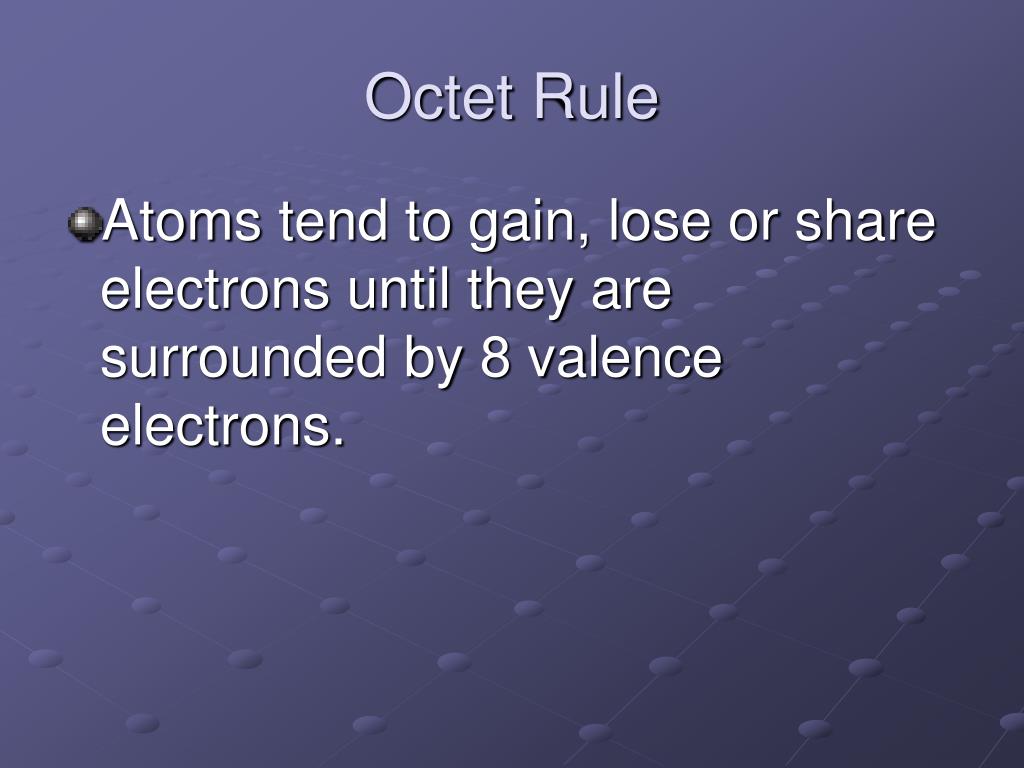 Octet Rule

Atoms tend to gain, lose or share electrons until they are surrounded by 8 valence electrons.